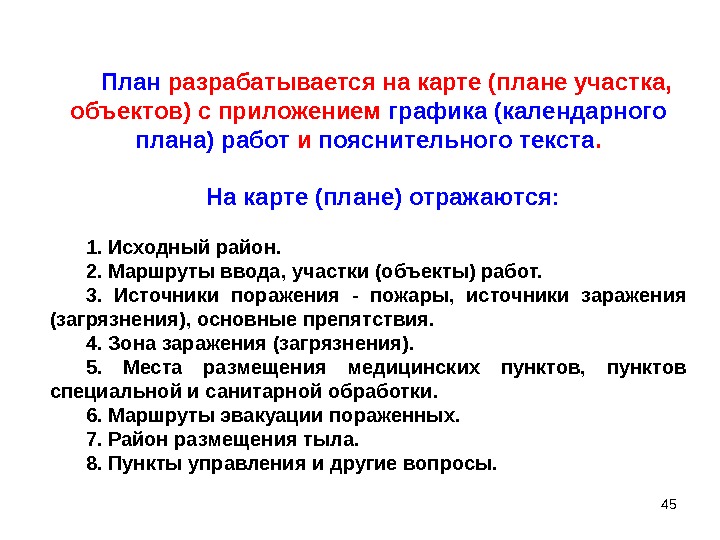 План разрабатывается на карте (плане участка, объектов) с приложением графика (календарного плана) работ и пояснительного текста.

На карте (плане) отражаются:

1. Исходный район.
2. Маршруты ввода, участки (объекты) работ.
3. Источники поражения - пожары, источники заражения (загрязнения), основные препятствия.
4. Зона заражения (загрязнения).
5. Места размещения медицинских пунктов, пунктов специальной и санитарной обработки.
6. Маршруты эвакуации пораженных.
7. Район размещения тыла.
8. Пункты управления и другие вопросы.

45